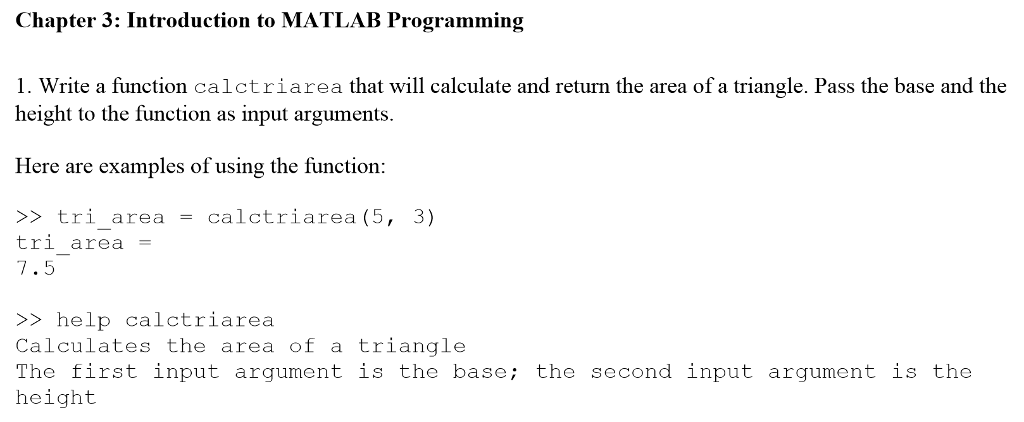 Chapter 3: Introduction to MATLAB Programming

1. Write a function calctriarea that will calculate and return the area of a triangle. Pass the base and the height to the function as input arguments.

Here are examples of using the function:

>> tri_area = calctriarea(5, 3)
tri_area =
7.5

>> help calctriarea
Calculates the area of a triangle
The first input argument is the base; the second input argument is the height